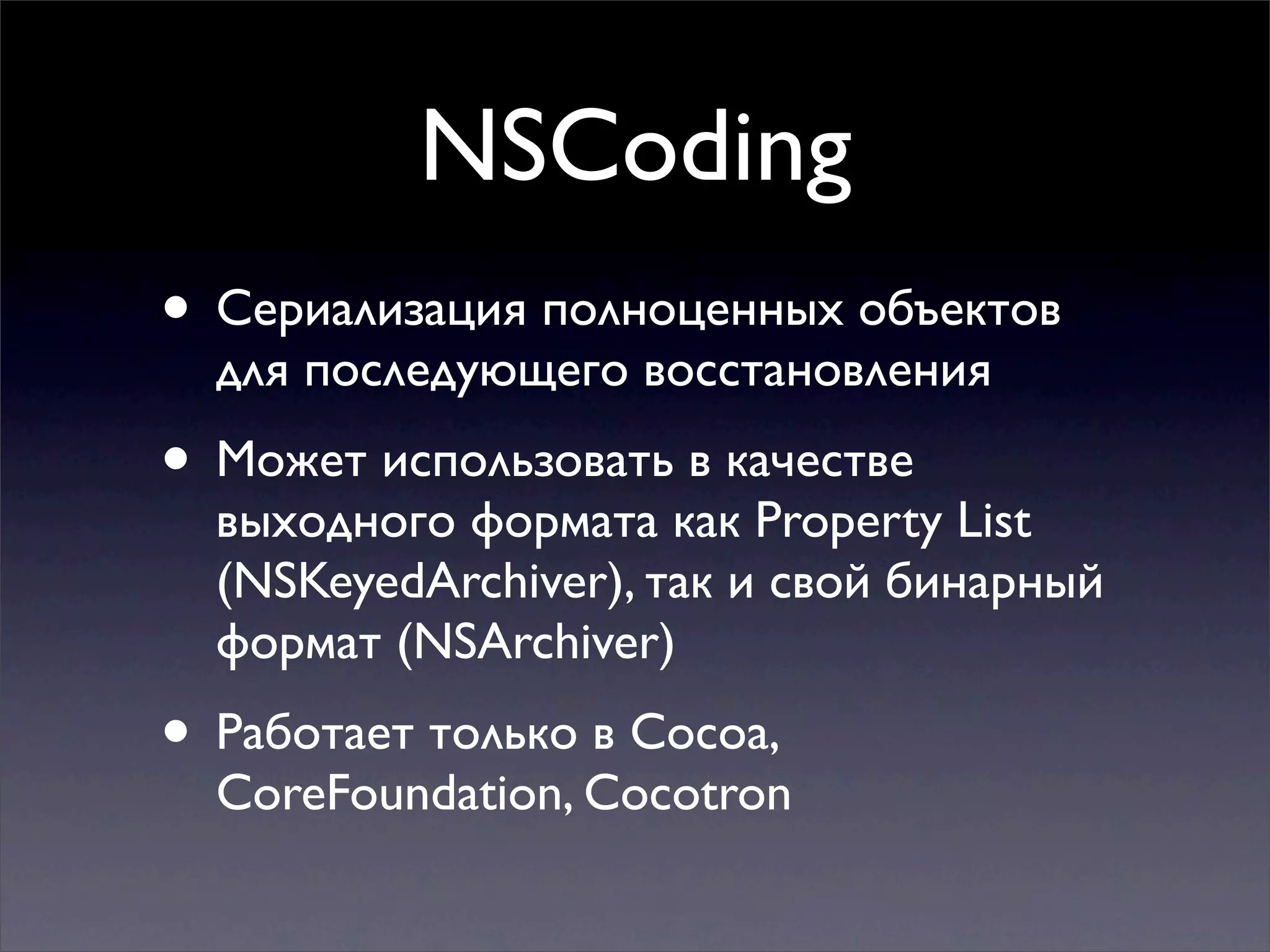 NSCoding

• Сериализация полноценных объектов для последующего восстановления

• Может использовать в качестве выходного формата как Property List (NSKeyedArchiver), так и свой бинарный формат (NSArchiver)

• Работает только в Cocoa, CoreFoundation, Cocotron